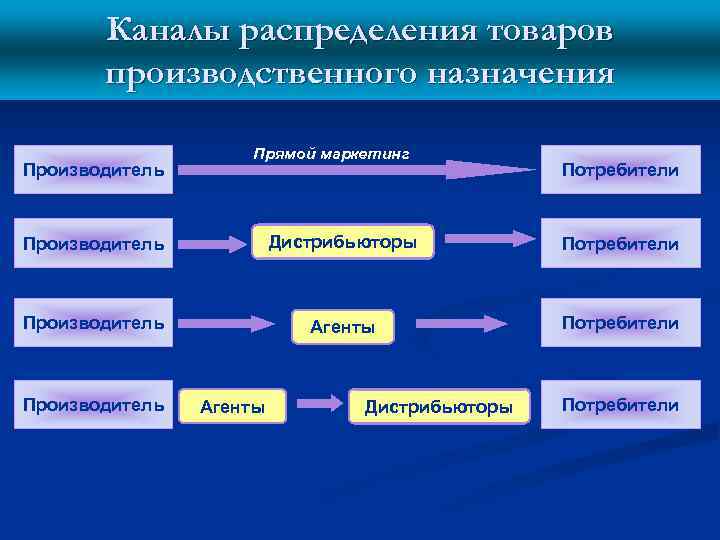 Каналы распределения товаров производственного назначения

Производитель
Прямой маркетинг
Потребители

Производитель
Дистрибьюторы
Потребители

Производитель
Агенты
Потребители

Производитель
Агенты
Дистрибьюторы
Потребители